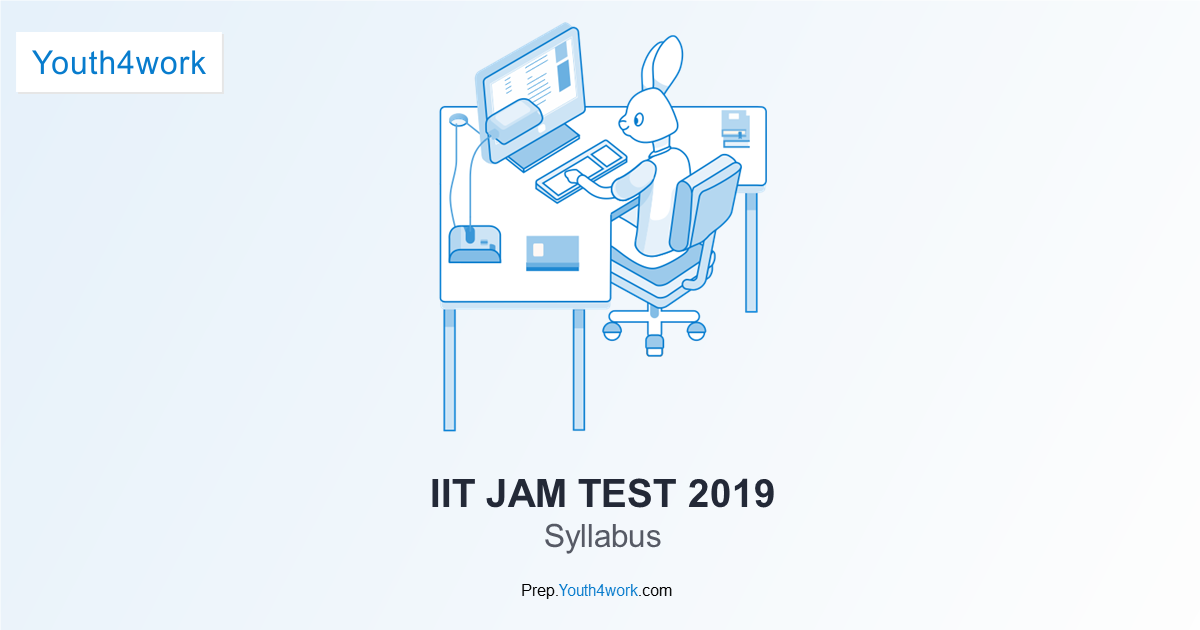 Youth4work

IIT JAM TEST 2019
Syllabus

Prep.Youth4work.com